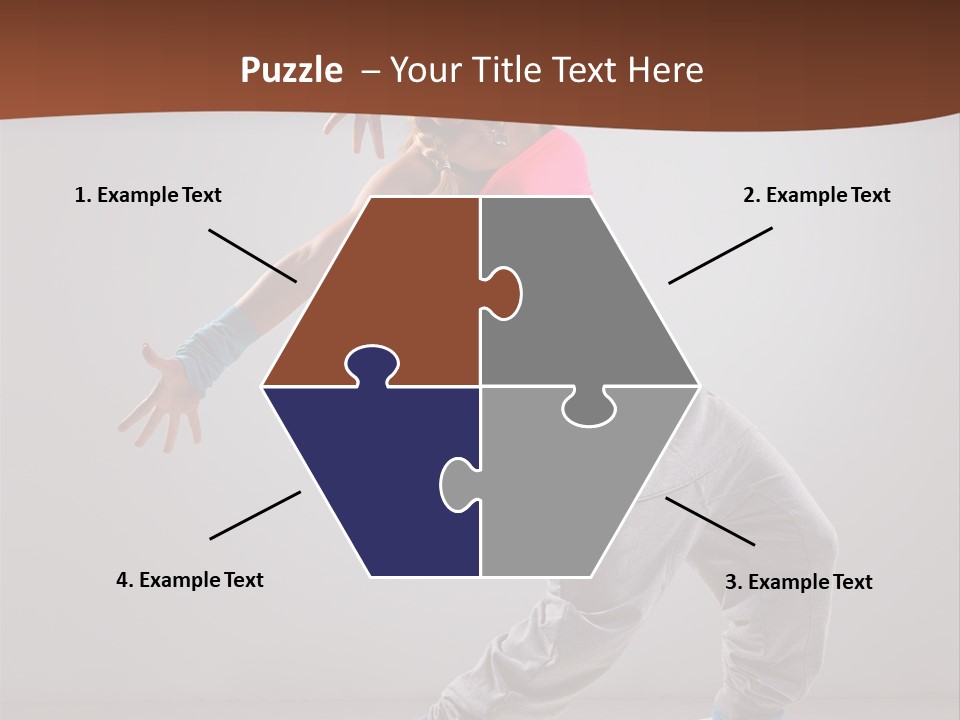 Puzzle – Your Title Text Here

1. Example Text

2. Example Text

4. Example Text

3. Example Text